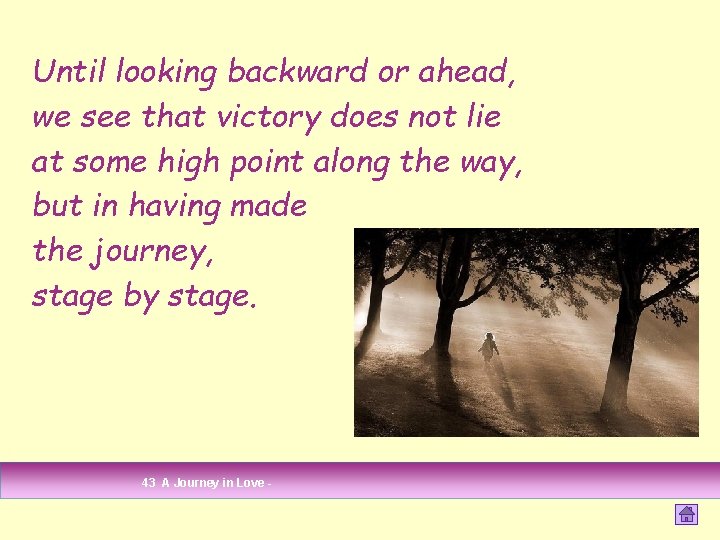 Until looking backward or ahead,
we see that victory does not lie
at some high point along the way,
but in having made
the journey,
stage by stage.

43 A Journey in Love -